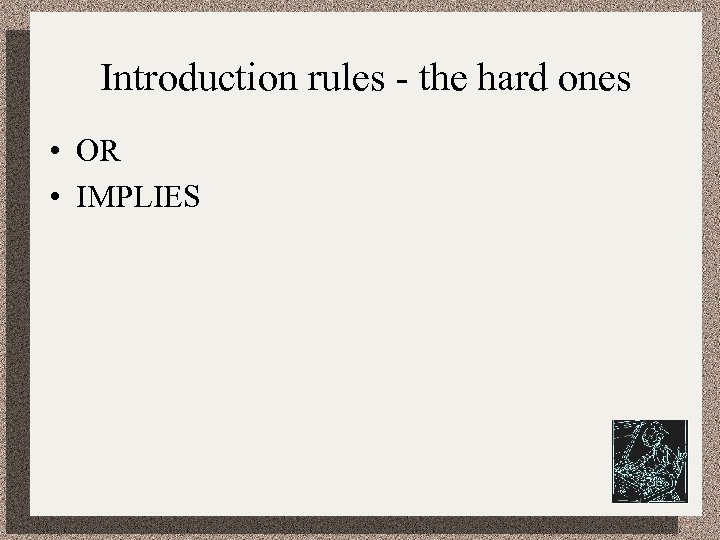 Introduction rules - the hard ones

• OR
• IMPLIES